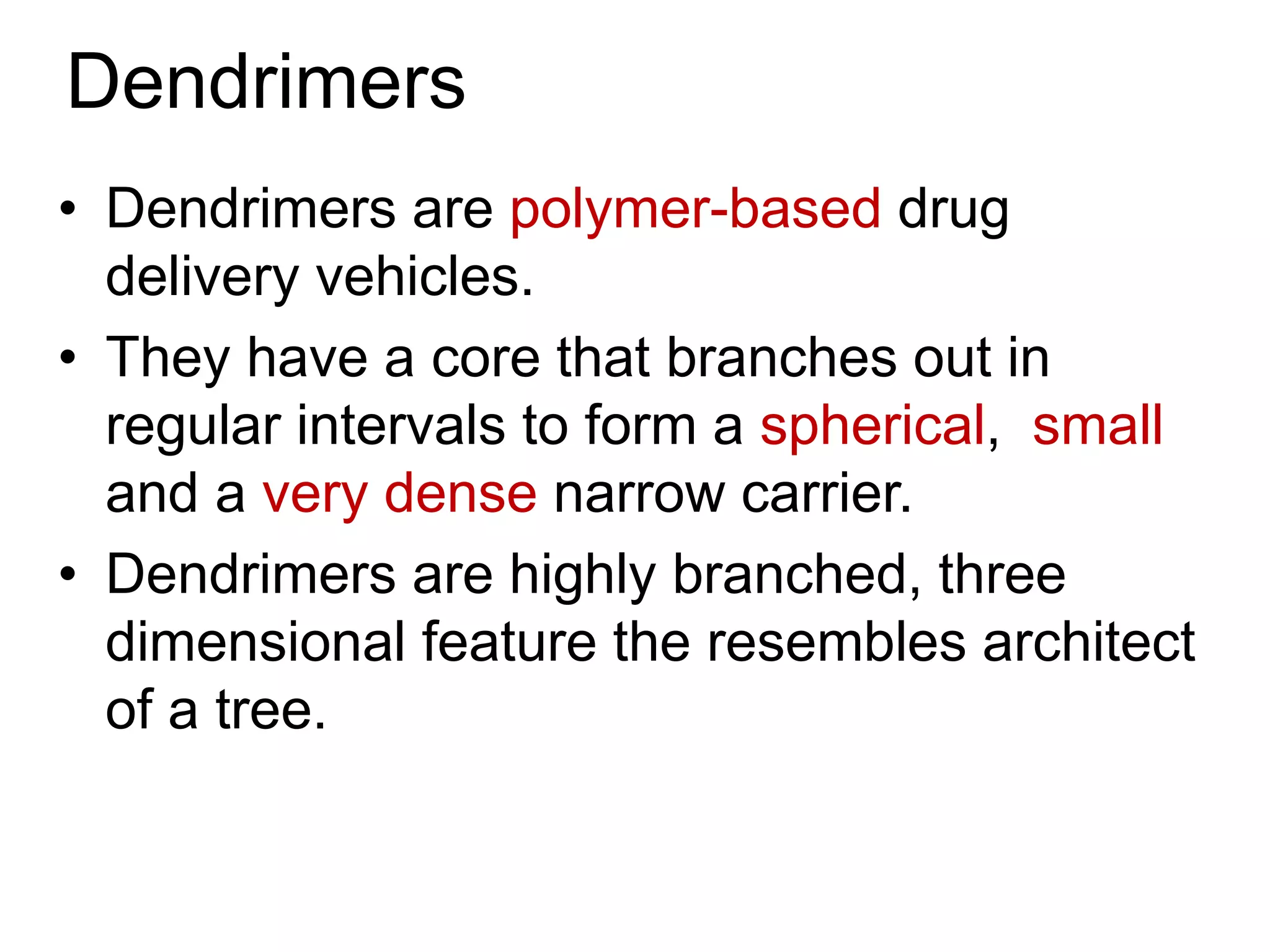 Dendrimers

• Dendrimers are polymer-based drug delivery vehicles.
• They have a core that branches out in regular intervals to form a spherical, small and a very dense narrow carrier.
• Dendrimers are highly branched, three dimensional feature the resembles architect of a tree.